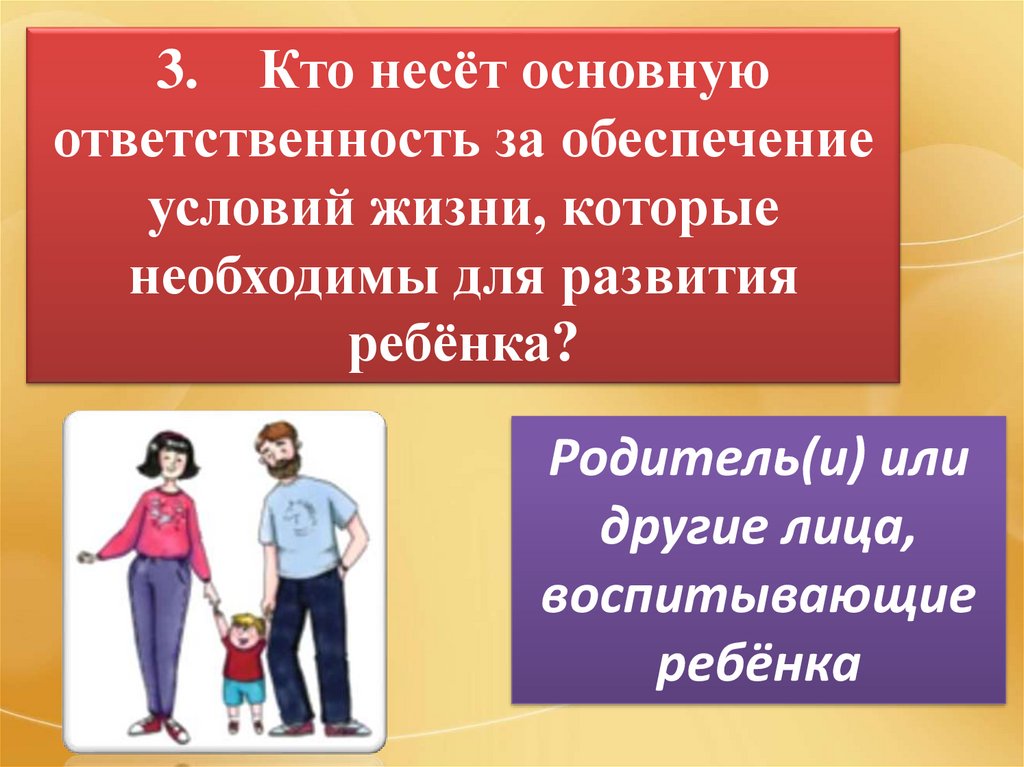 3. Кто несёт основную ответственность за обеспечение условий жизни, которые необходимы для развития ребёнка?

Родитель(и) или другие лица, воспитывающие ребёнка